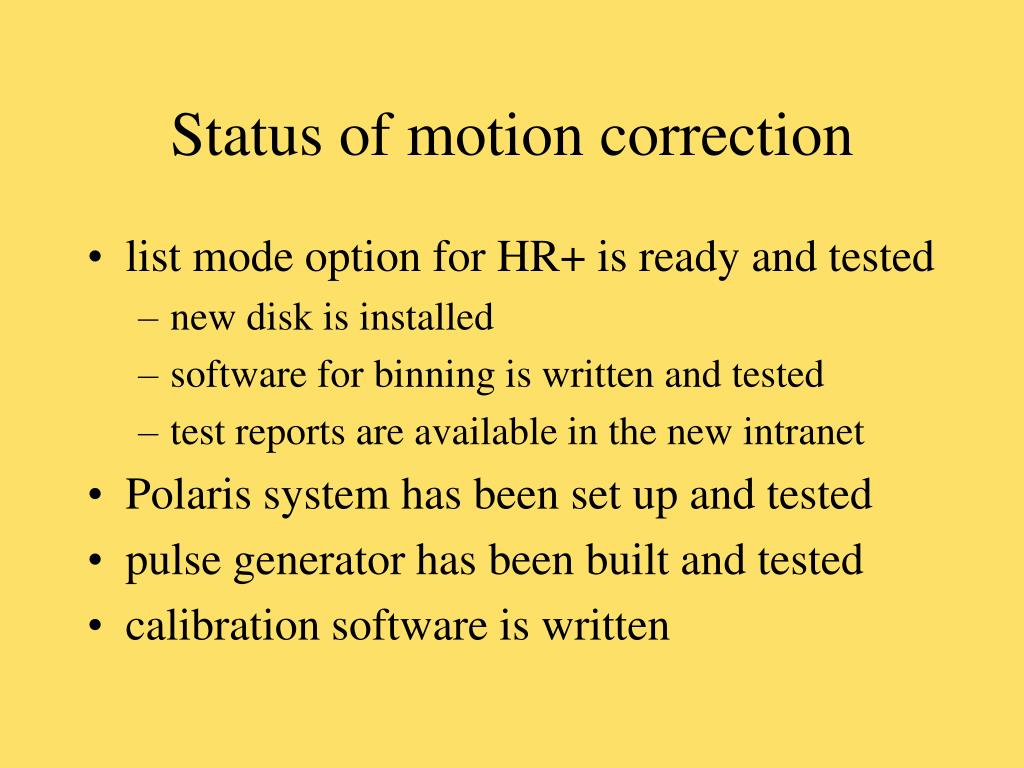 Status of motion correction

• list mode option for HR+ is ready and tested
– new disk is installed
– software for binning is written and tested
– test reports are available in the new intranet
• Polaris system has been set up and tested
• pulse generator has been built and tested
• calibration software is written